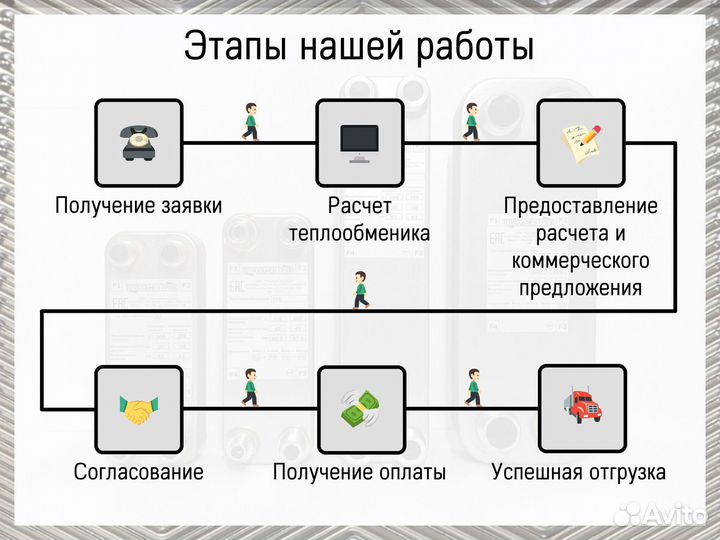 Этапы нашей работы

Получение заявки

Расчет теплообменика

Предоставление расчета и коммерческого предложения

Согласование

Получение оплаты

Успешная отгрузка

Avito